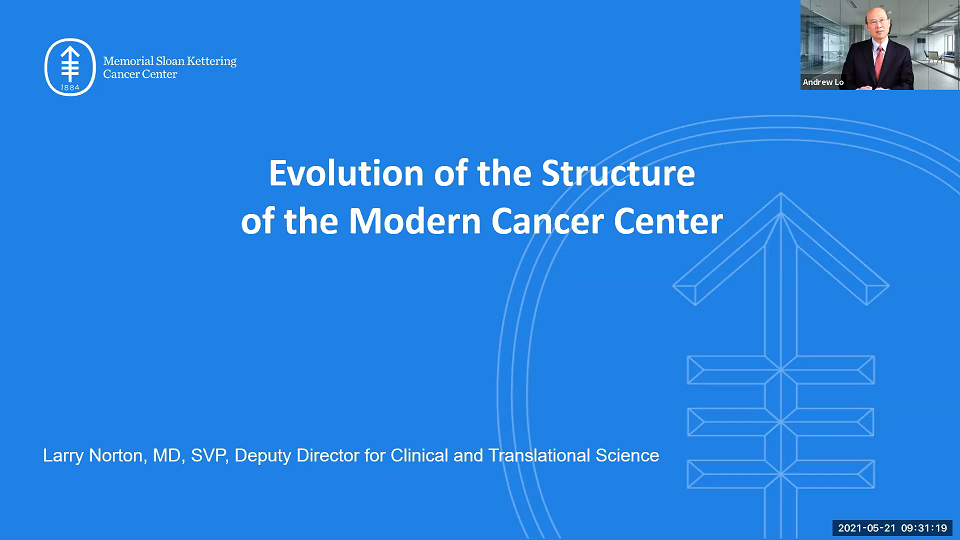 1884

Memorial Sloan Kettering Cancer Center

Andrew Lo

Evolution of the Structure of the Modern Cancer Center

Larry Norton, MD, SVP, Deputy Director for Clinical and Translational Science

2021-05-21 09:31:19